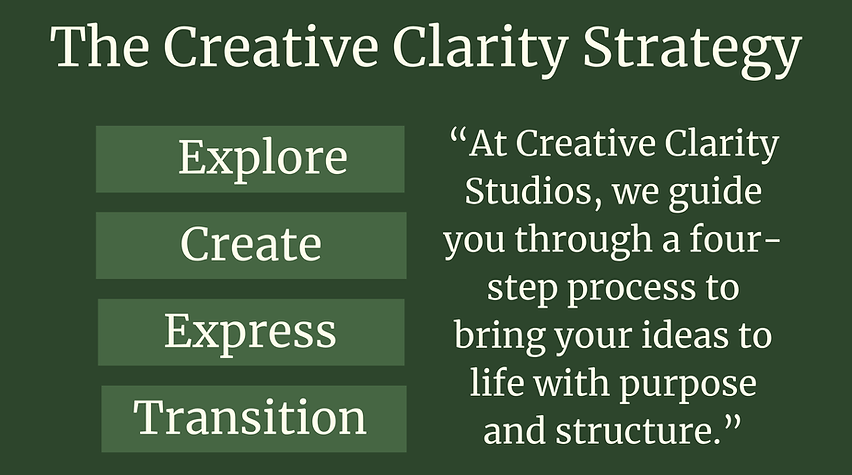 The Creative Clarity Strategy

Explore

Create

Express

Transition

“At Creative Clarity Studios, we guide you through a four-step process to bring your ideas to life with purpose and structure.”